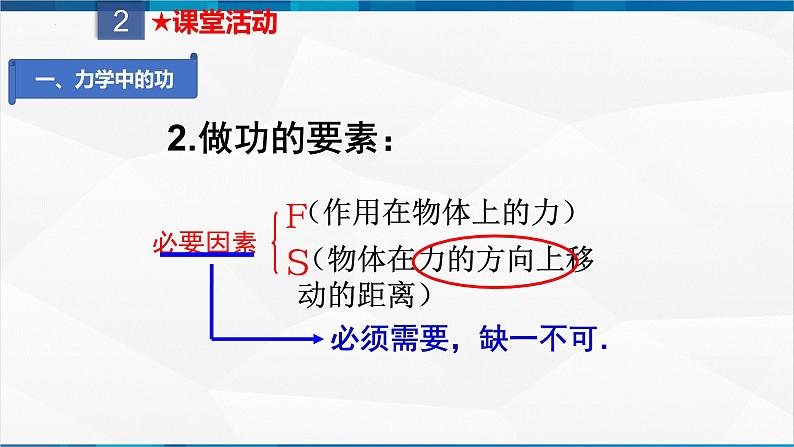 2 ★课堂活动

一、力学中的功

2.做功的要素：

必要因素

F（作用在物体上的力）

S（物体在力的方向上移动的距离）

必须需要，缺一不可.